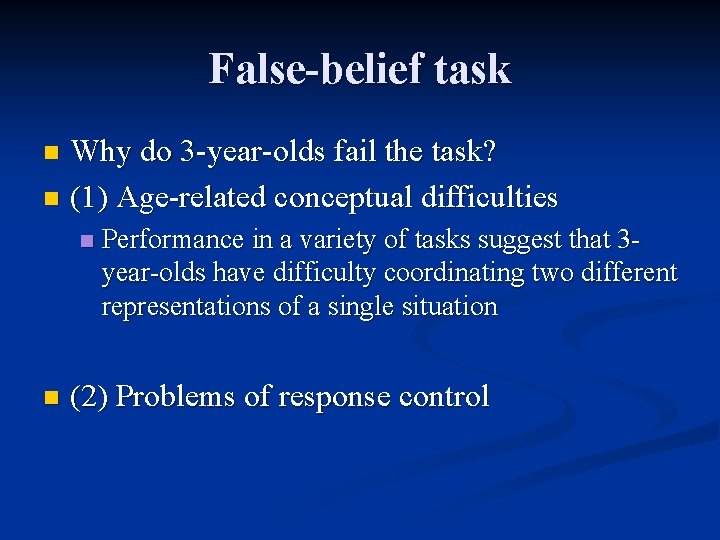 False-belief task

Why do 3-year-olds fail the task?

(1) Age-related conceptual difficulties

Performance in a variety of tasks suggest that 3-year-olds have difficulty coordinating two different representations of a single situation

(2) Problems of response control